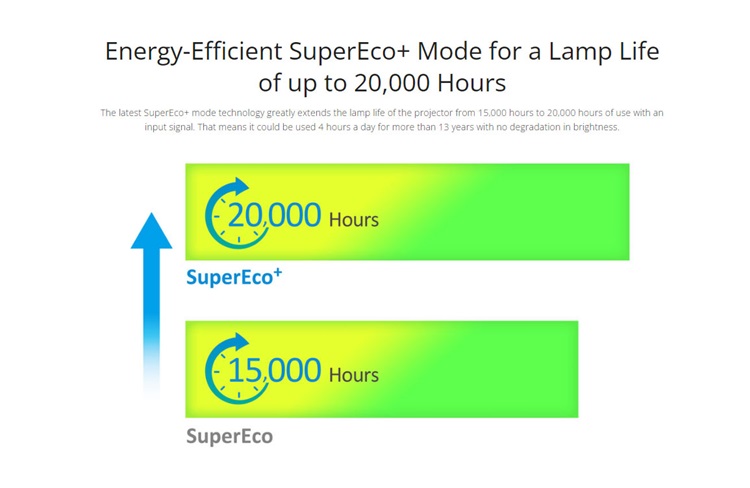 Energy-Efficient SuperEco+ Mode for a Lamp Life of up to 20,000 Hours

The latest SuperEco+ mode technology greatly extends the lamp life of the projector from 15,000 hours to 20,000 hours of use with an input signal. That means it could be used 4 hours a day for more than 13 years with no degradation in brightness.

20,000 Hours

SuperEco$^+$

15,000 Hours

SuperEco